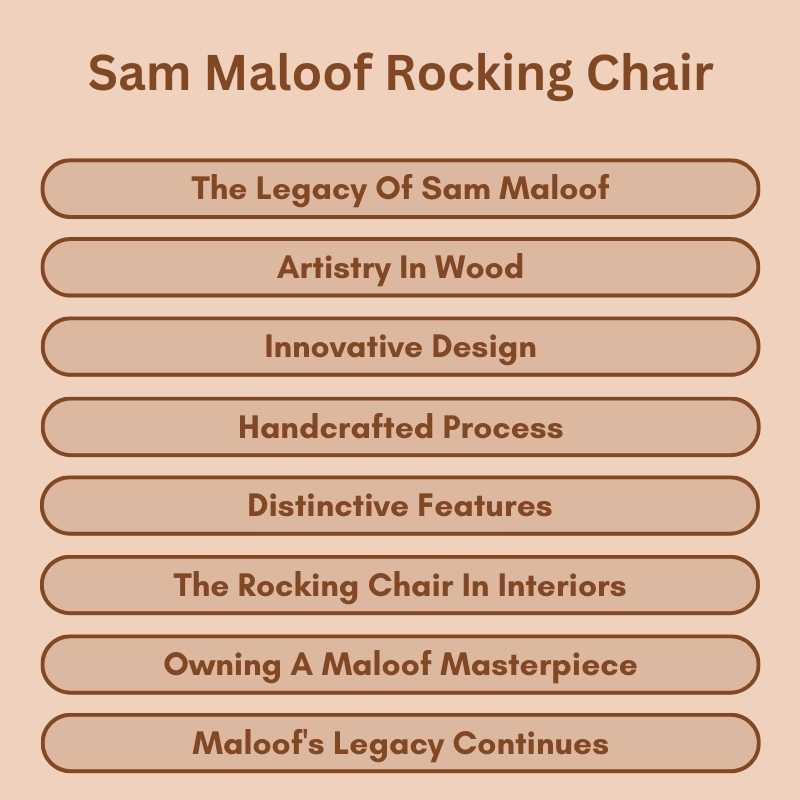 Sam Maloof Rocking Chair

The Legacy Of Sam Maloof

Artistry In Wood

Innovative Design

Handcrafted Process

Distinctive Features

The Rocking Chair In Interiors

Owning A Maloof Masterpiece

Maloof's Legacy Continues